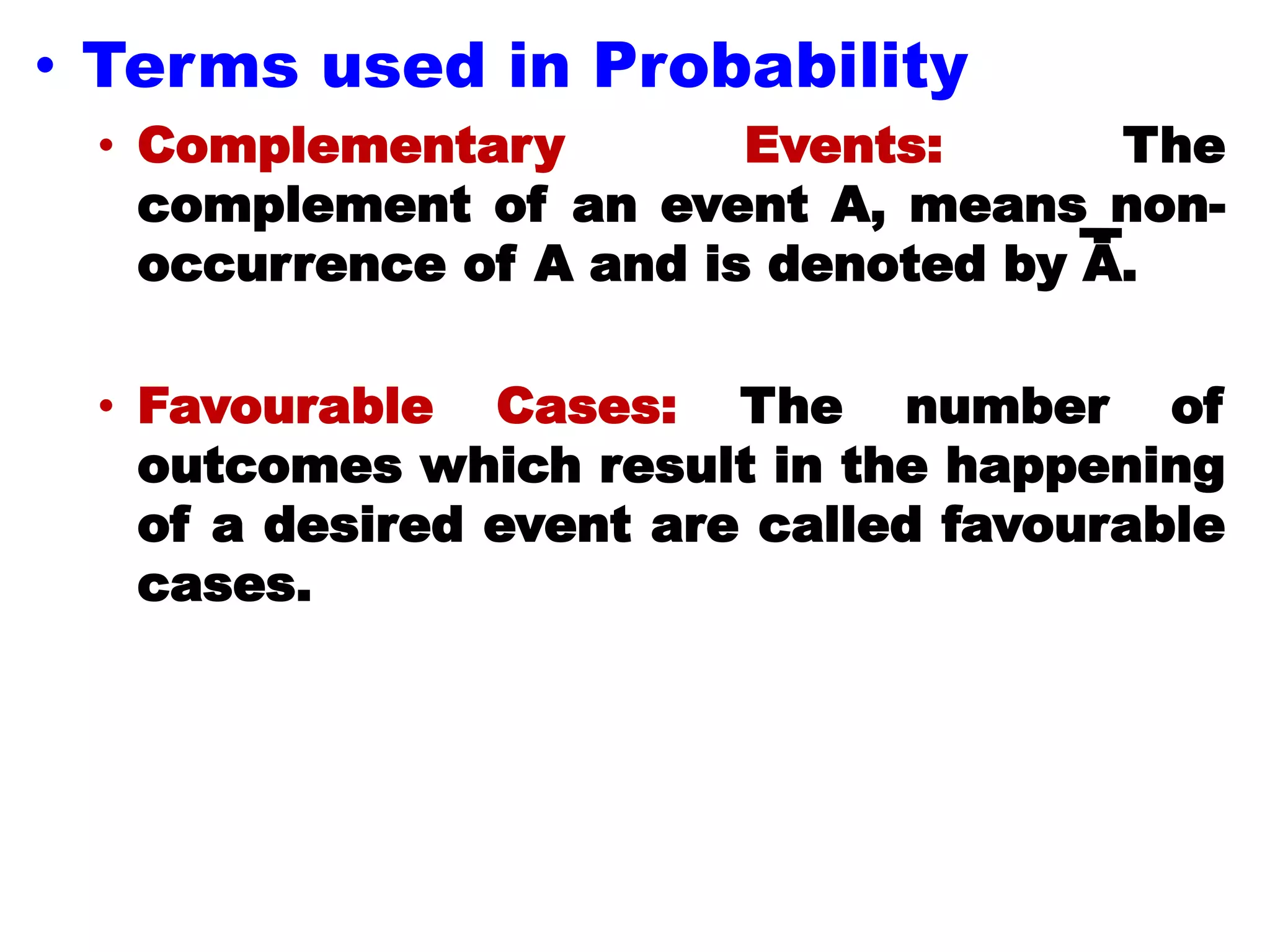 • Terms used in Probability

• Complementary Events: The complement of an event A, means non-occurrence of A and is denoted by $\bar{A}$.

• Favourable Cases: The number of outcomes which result in the happening of a desired event are called favourable cases.